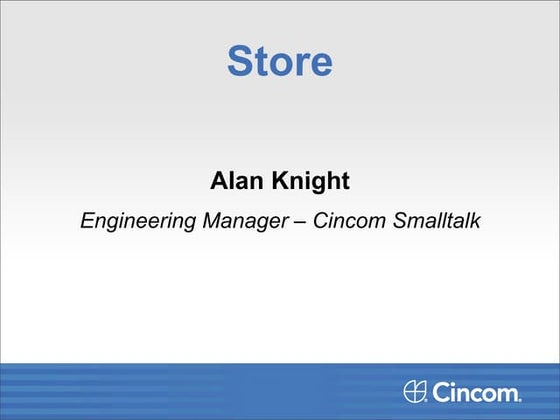 Store

Alan Knight

Engineering Manager – Cincom Smalltalk

Cincom.